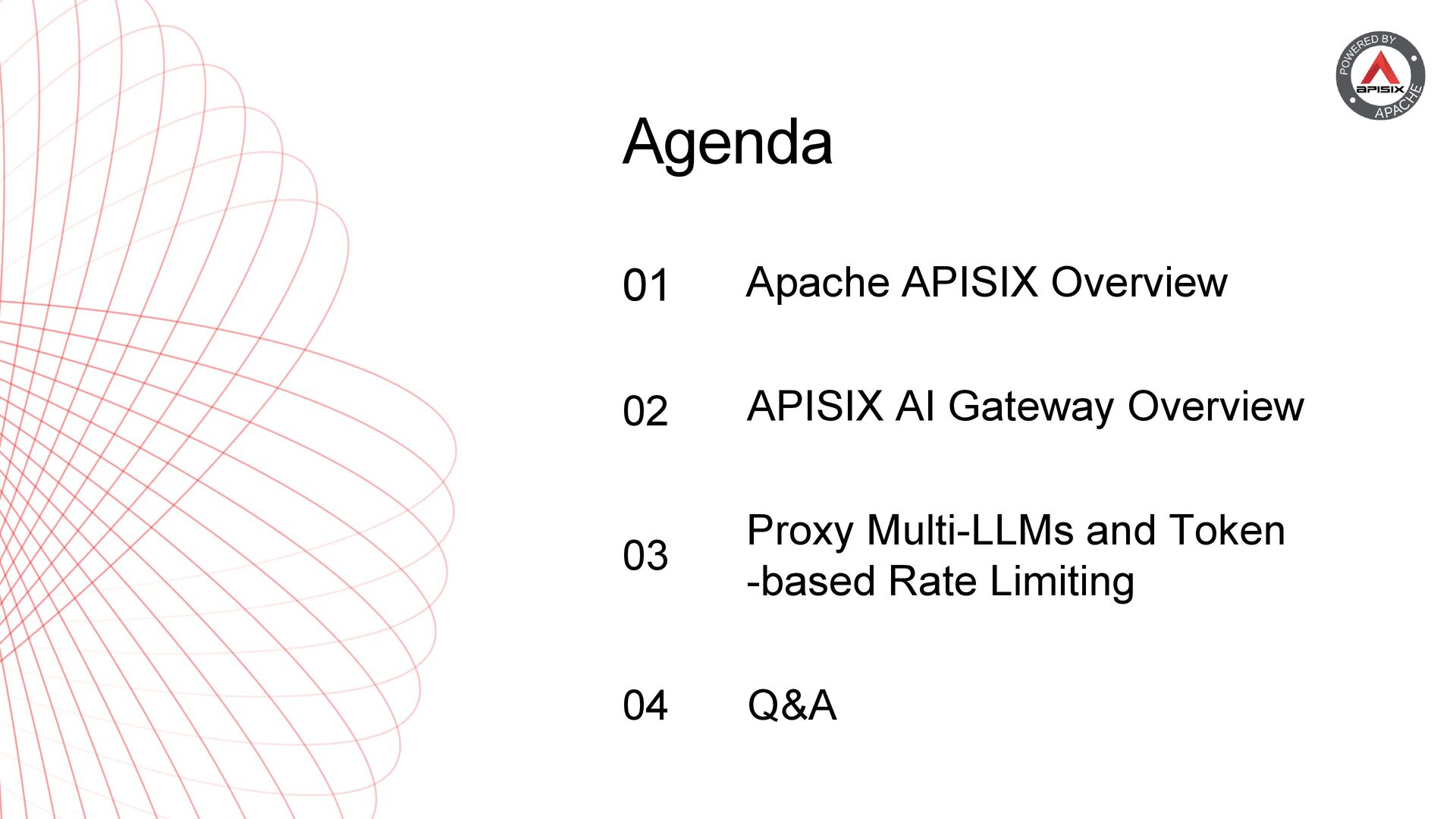 POWERED BY
APISIX
APACHE

Agenda

01 Apache APISIX Overview

02 APISIX AI Gateway Overview

03 Proxy Multi-LLMs and Token -based Rate Limiting

04 Q&A